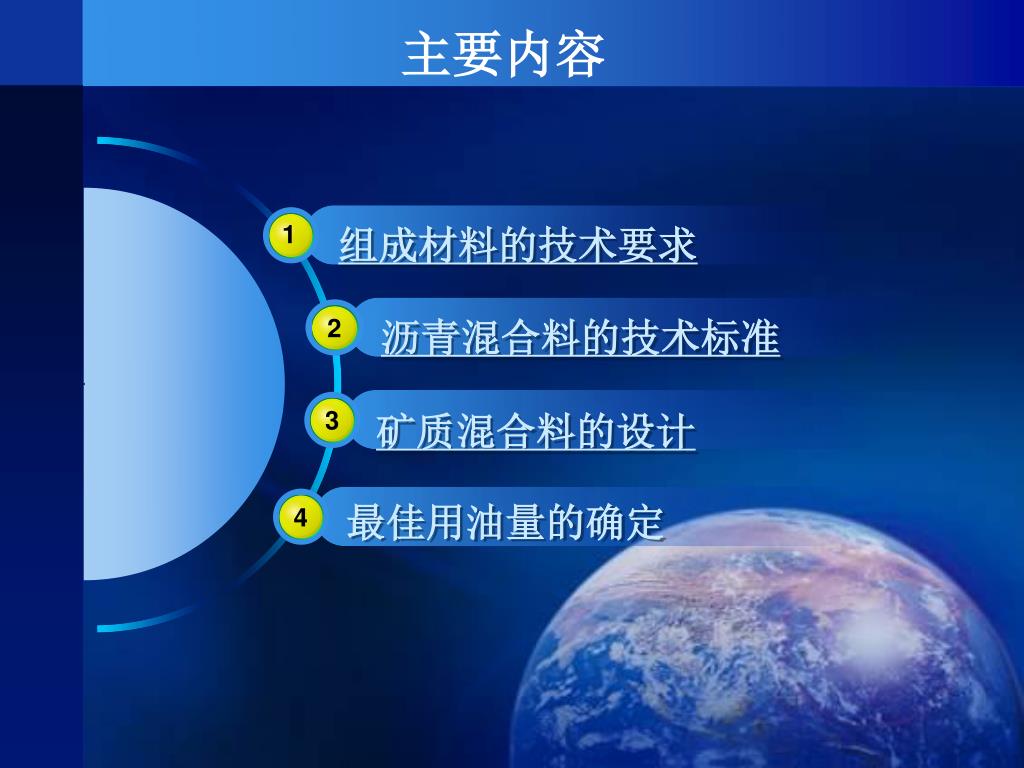 主要内容

1 组成材料的技术要求

2 沥青混合料的技术标准

3 矿质混合料的设计

4 最佳用油量的确定